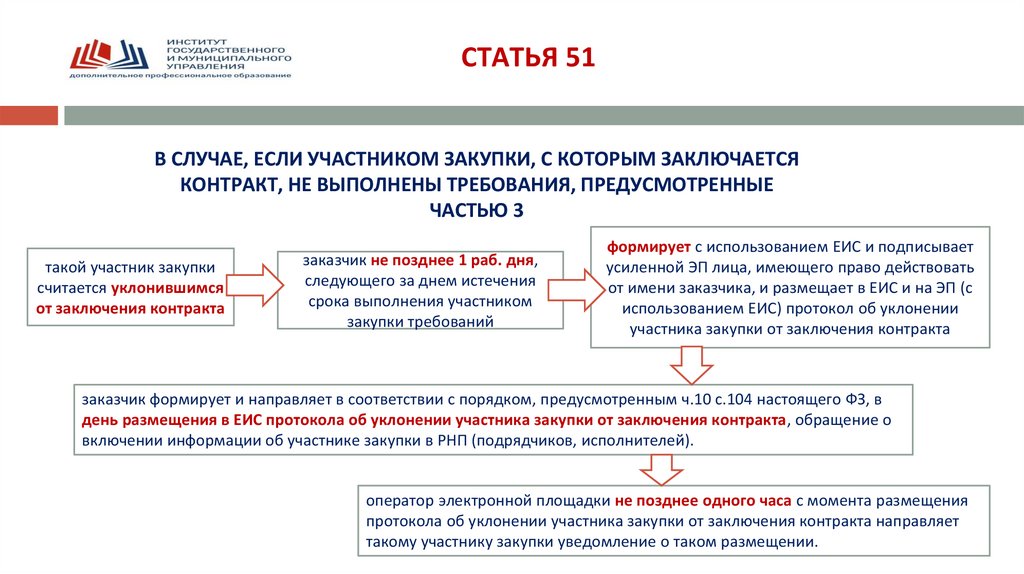 ИНСТИТУТ ГОСУДАРСТВЕННОГО И МУНИЦИПАЛЬНОГО УПРАВЛЕНИЯ
дополнительное профессиональное образование

СТАТЬЯ 51

В СЛУЧАЕ, ЕСЛИ УЧАСТНИКОМ ЗАКУПКИ, С КОТОРЫМ ЗАКЛЮЧАЕТСЯ КОНТРАКТ, НЕ ВЫПОЛНЕНЫ ТРЕБОВАНИЯ, ПРЕДУСМОТРЕННЫЕ ЧАСТЬЮ 3

такой участник закупки считается уклонившимся от заключения контракта

заказчик не позднее 1 раб. дня, следующего за днем истечения срока выполнения участником закупки требований

формирует с использованием ЕИС и подписывает усиленной ЭП лица, имеющего право действовать от имени заказчика, и размещает в ЕИС и на ЭП (с использованием ЕИС) протокол об уклонении участника закупки от заключения контракта

заказчик формирует и направляет в соответствии с порядком, предусмотренным ч.10 с.104 настоящего ФЗ, в день размещения в ЕИС протокола об уклонении участника закупки от заключения контракта, обращение о включении информации об участнике закупки в РНП (подрядчиков, исполнителей).

оператор электронной площадки не позднее одного часа с момента размещения протокола об уклонении участника закупки от заключения контракта направляет такому участнику закупки уведомление о таком размещении.